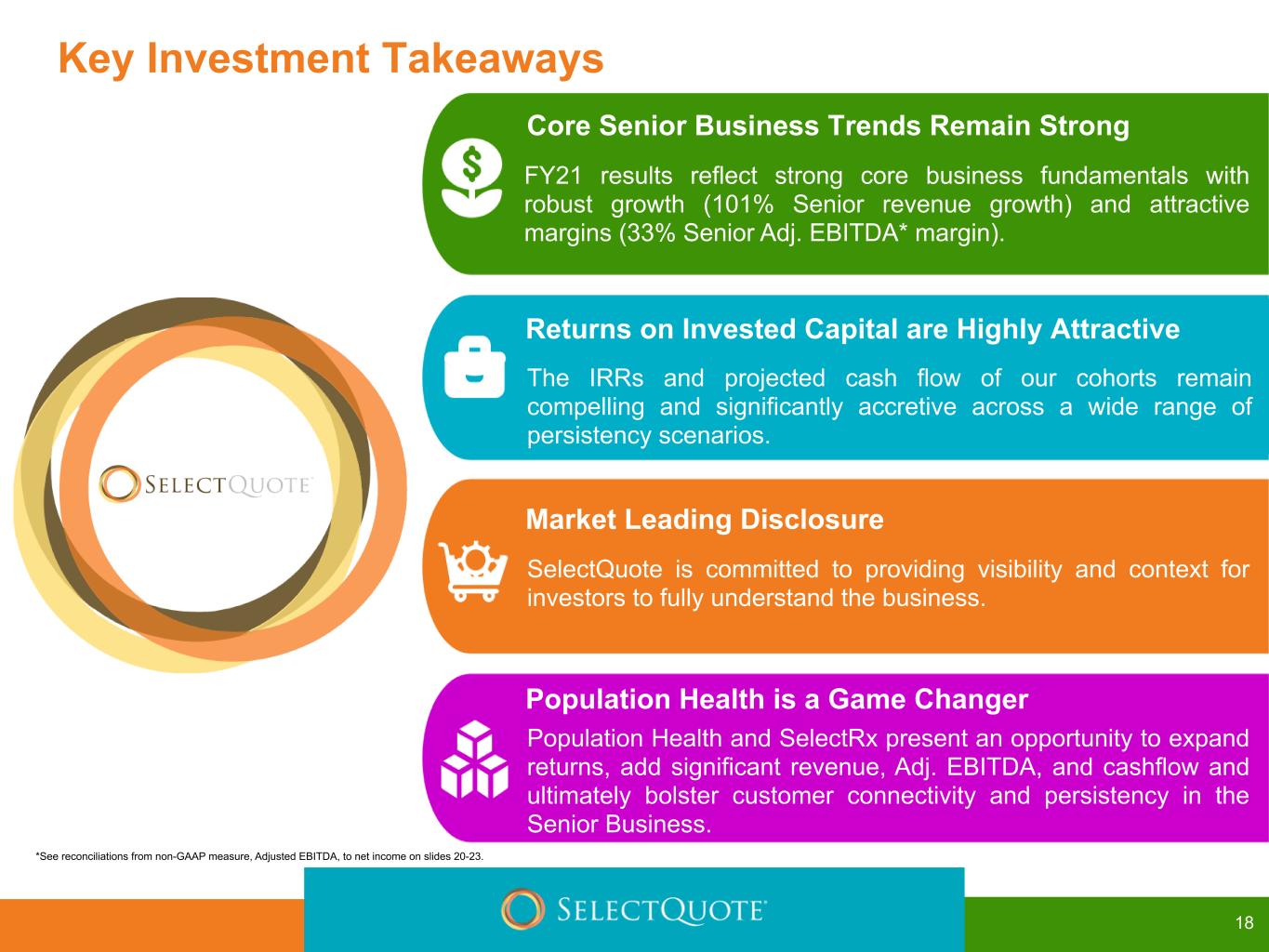 Key Investment Takeaways

SELECTQUOTE

Core Senior Business Trends Remain Strong

FY21 results reflect strong core business fundamentals with robust growth (101% Senior revenue growth) and attractive margins (33% Senior Adj. EBITDA* margin).

Returns on Invested Capital are Highly Attractive

The IRRs and projected cash flow of our cohorts remain compelling and significantly accretive across a wide range of persistency scenarios.

Market Leading Disclosure

SelectQuote is committed to providing visibility and context for investors to fully understand the business.

Population Health is a Game Changer

Population Health and SelectRx present an opportunity to expand returns, add significant revenue, Adj. EBITDA, and cashflow and ultimately bolster customer connectivity and persistency in the Senior Business.

*See reconciliations from non-GAAP measure, Adjusted EBITDA, to net income on slides 20-23.

SELECTQUOTE

18